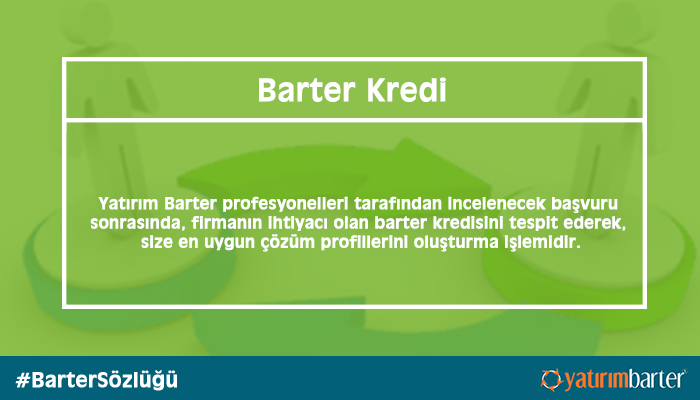 Barter Kredi

Yatırım Barter profesyonelleri tarafından incelenecek başvuru sonrasında, firmanın ihtiyacı olan barter kredisini tespit ederek, size en uygun çözüm profillerini oluşturma işlemidir.

#BarterSözlüğü

yatırımbarter